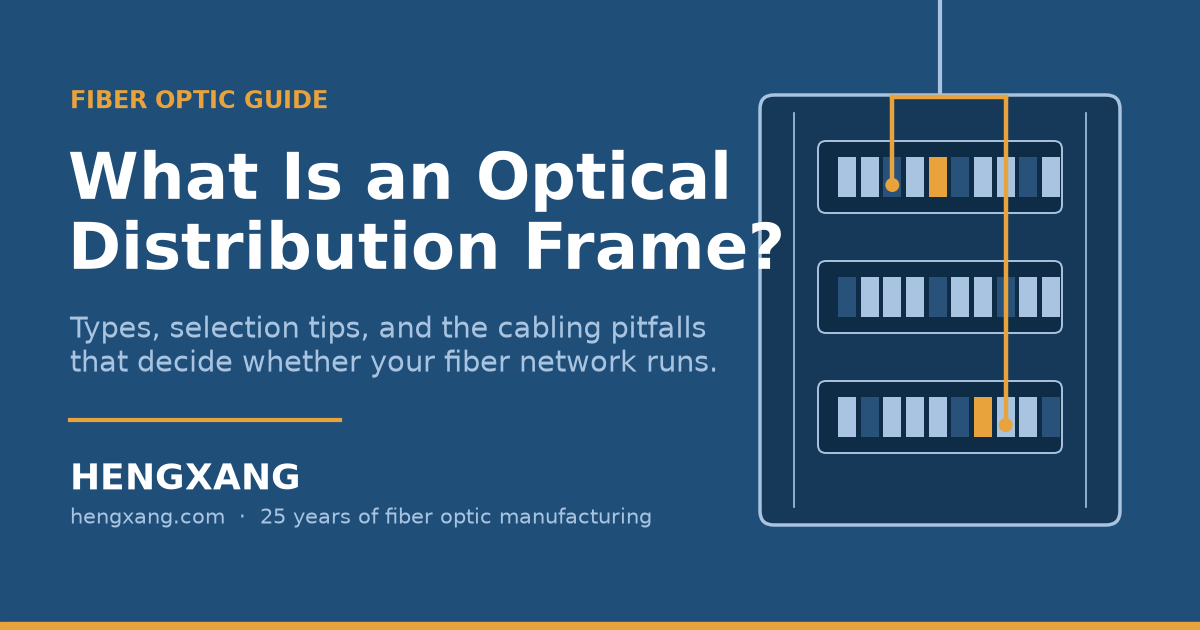 FIBER OPTIC GUIDE

What Is an Optical Distribution Frame?

Types, selection tips, and the cabling pitfalls that decide whether your fiber network runs.

HENGXANG

hengxang.com · 25 years of fiber optic manufacturing